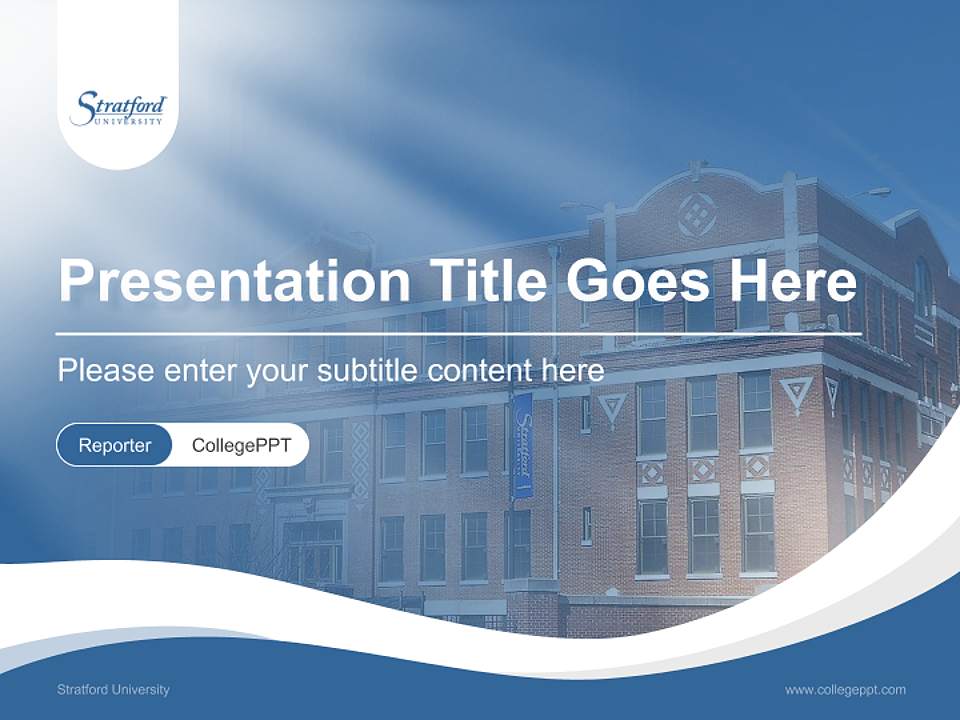 Stratford UNIVERSITY

Presentation Title Goes Here

Please enter your subtitle content here

Reporter CollegePPT

Stratford

Stratford University

www.collegeppt.com